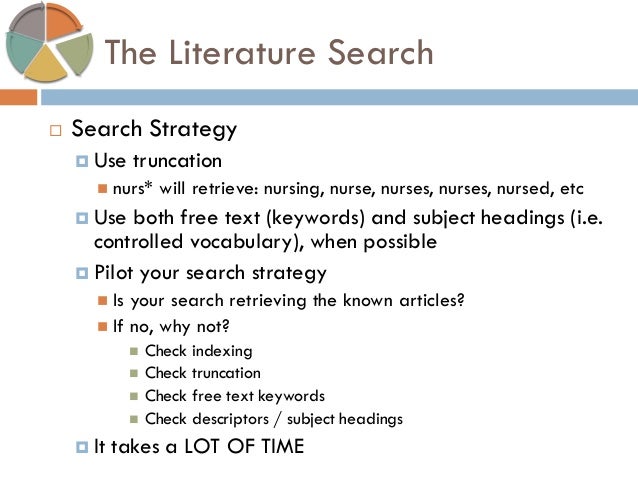 The Literature Search

Search Strategy

Use truncation

nurs* will retrieve: nursing, nurse, nurses, nurses, nursed, etc

Use both free text (keywords) and subject headings (i.e. controlled vocabulary), when possible

Pilot your search strategy

Is your search retrieving the known articles?

If no, why not?

Check indexing

Check truncation

Check free text keywords

Check descriptors / subject headings

It takes a LOT OF TIME